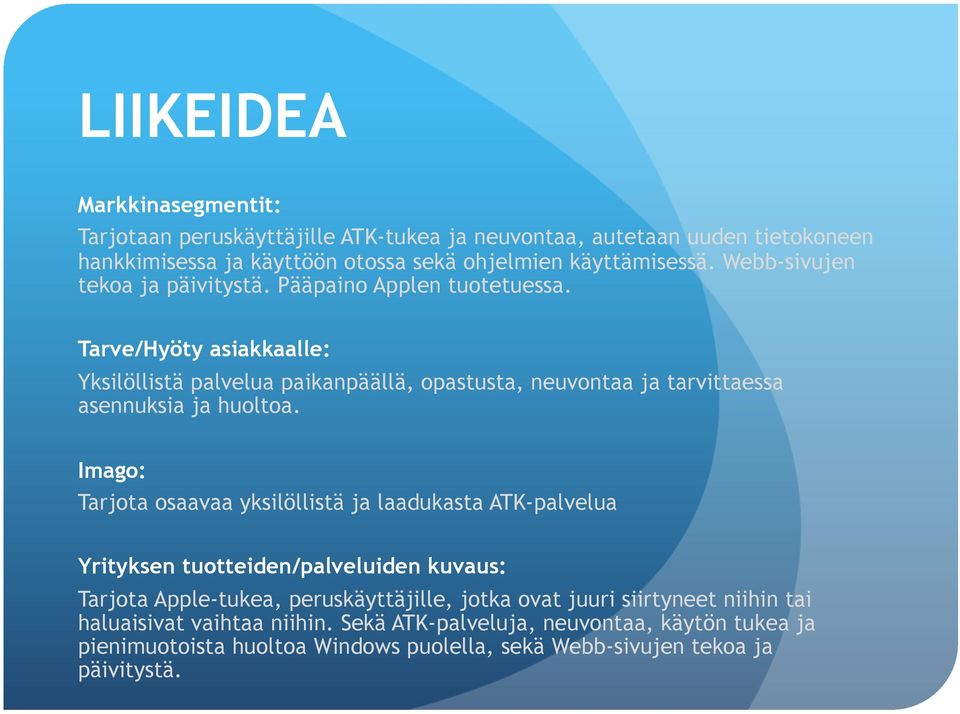 LIIKEIDEA

Markkinasegmentit:

Tarjotaan peruskäyttäjille ATK-tukea ja neuvontaa, autetaan uuden tietokoneen hankkimisessa ja käyttöön otossa sekä ohjelmien käyttämisessä. Webb-sivujen tekoa ja päivitystä. Pääpaino Applen tuotetuessa.

Tarve/Hyöty asiakkaalle:

Yksilöllistä palvelua paikanpäällä, opastusta, neuvontaa ja tarvittaessa asennuksia ja huoltoa.

Imago:

Tarjota osaavaa yksilöllistä ja laadukasta ATK-palvelua

Yrityksen tuotteiden/palveluiden kuvaus:

Tarjota Apple-tukea, peruskäyttäjille, jotka ovat juuri siirtyneet niihin tai haluaisivat vaihtaa niihin. Sekä ATK-palveluja, neuvontaa, käytön tukea ja pienimuotoista huoltoa Windows puolella, sekä Webb-sivujen tekoa ja päivitystä.